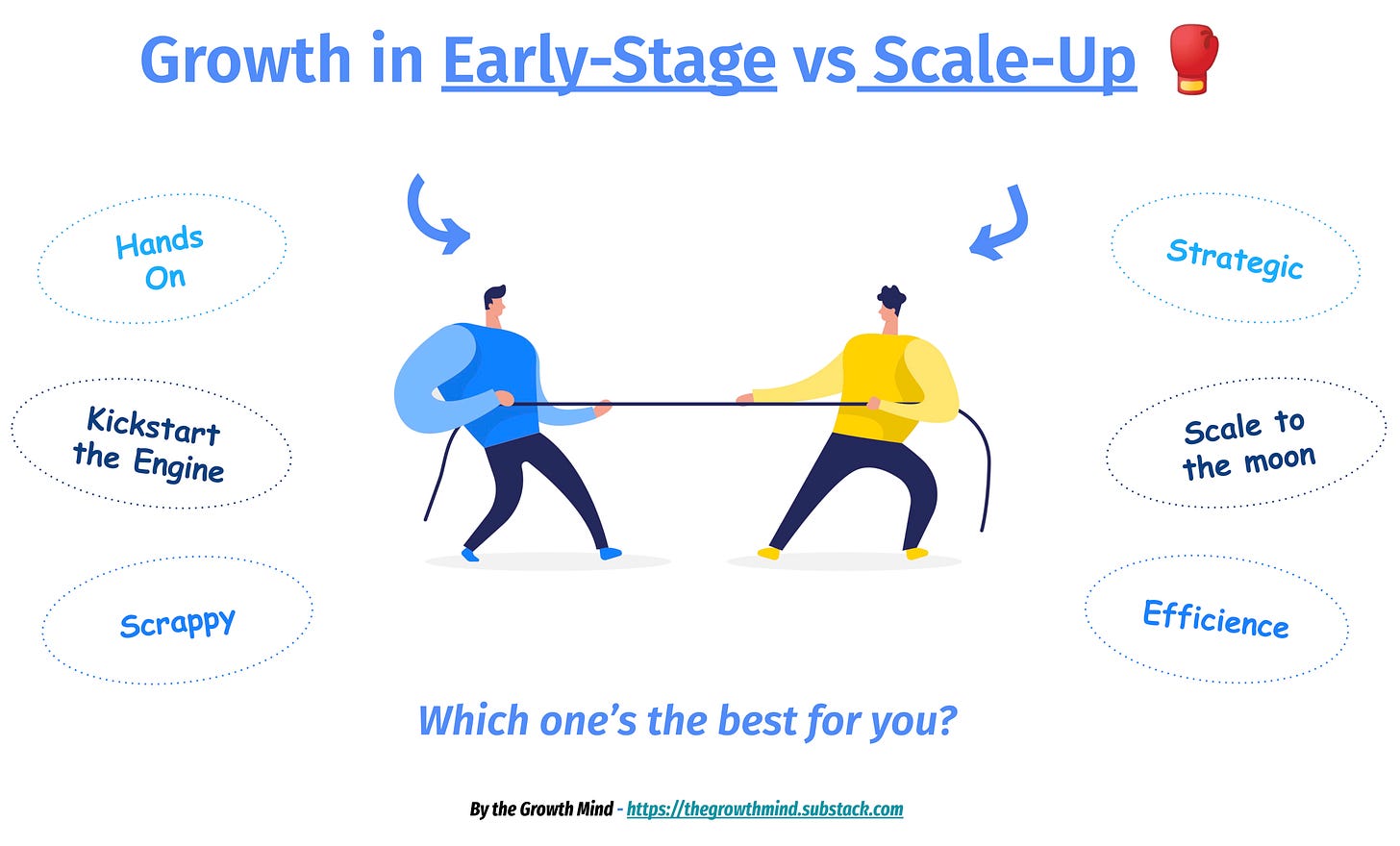 Growth in Early-Stage vs Scale-Up 🥊

Hands On

Kickstart the Engine

Scrappy

Strategic

Scale to the moon

Efficience

Which one's the best for you?

By the Growth Mind - https://thegrowthmind.substack.com